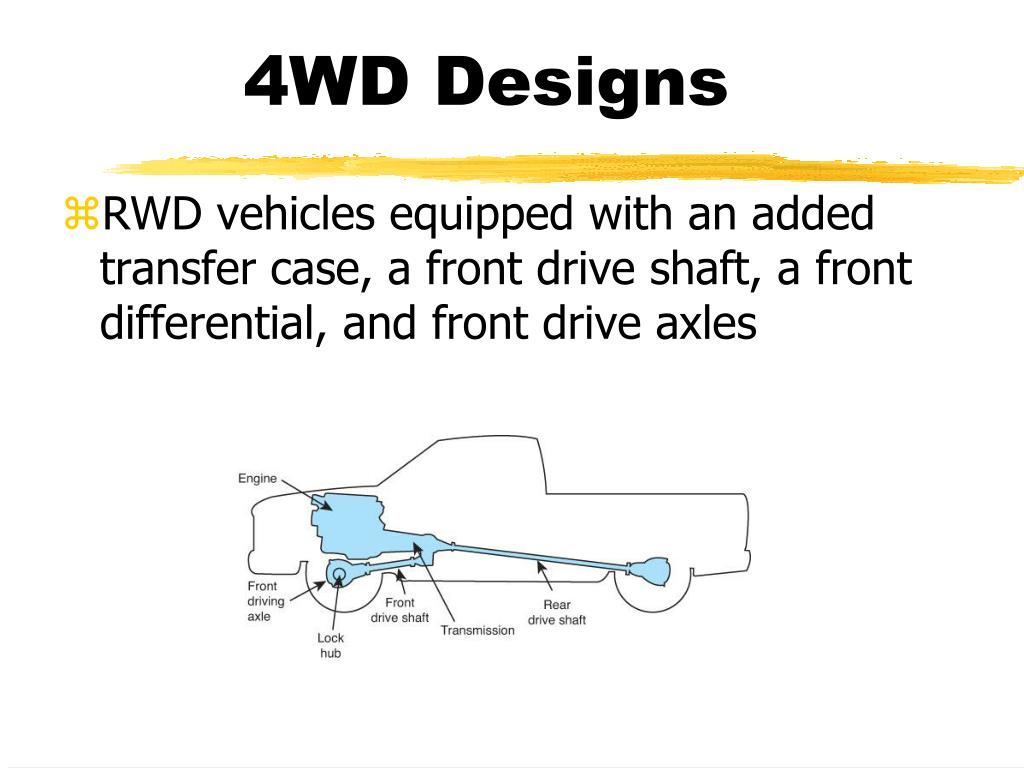 4WD Designs

⌘RWD vehicles equipped with an added transfer case, a front drive shaft, a front differential, and front drive axles

Engine

Front driving axle

Lock hub

Front drive shaft

Transmission

Rear drive shaft